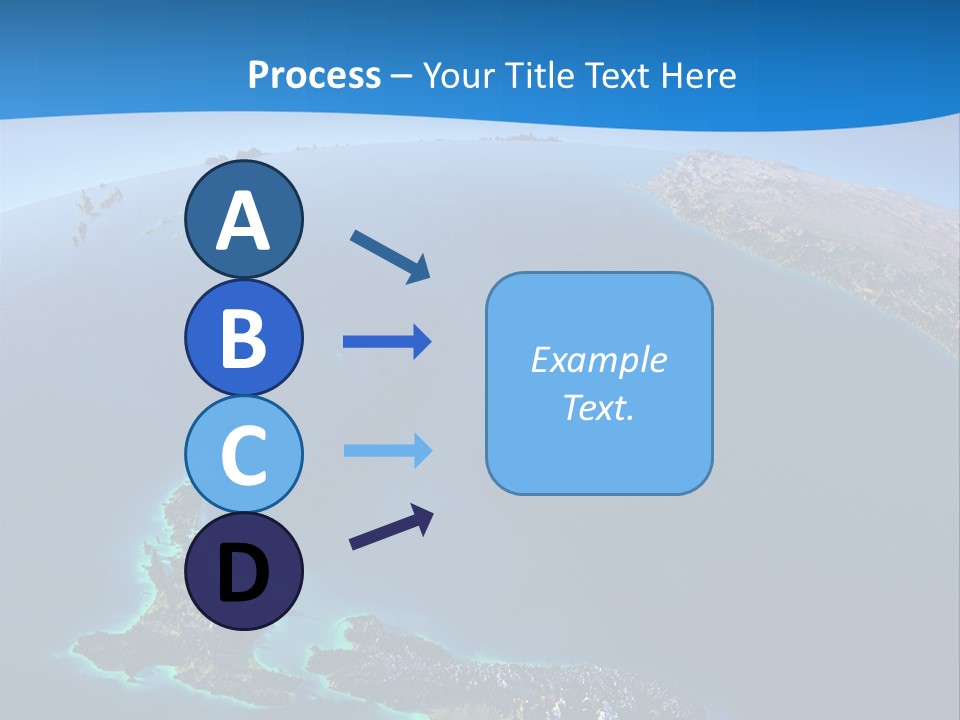 Process – Your Title Text Here

A

B

C

D

Example Text.